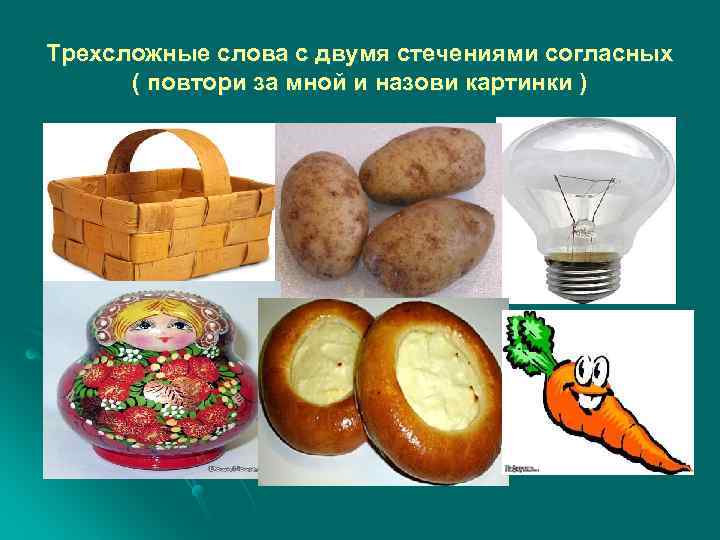 Трехсложные слова с двумя стечениями согласных
( повтори за мной и назови картинки )